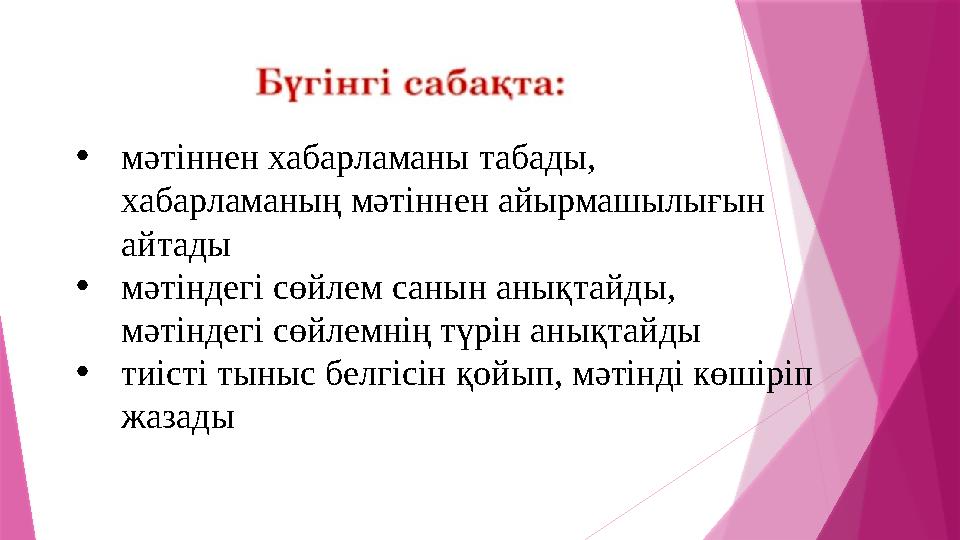 Бүгінгі сабақта:

• мәтіннен хабарламаны табады, хабарламаның мәтіннен айырмашылығын айтады
• мәтіндегі сөйлем санын анықтайды, мәтіндегі сөйлемнің түрін анықтайды
• тиісті тыныс белгісін қойып, мәтінді көшіріп жазады